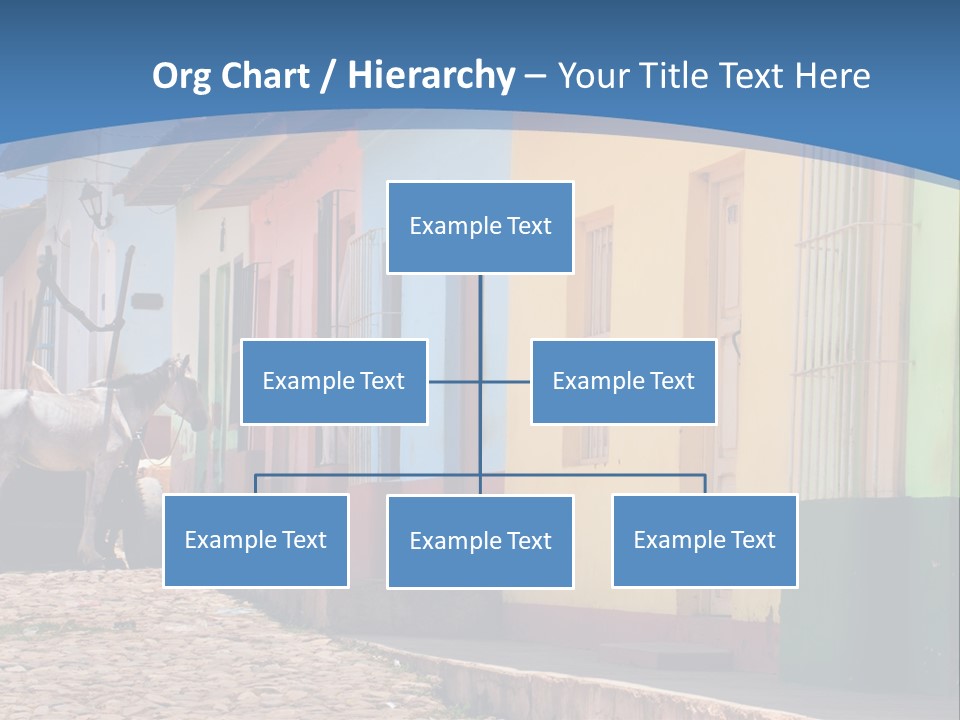 Org Chart / Hierarchy – Your Title Text Here

Example Text

Example Text

Example Text

Example Text

Example Text

Example Text